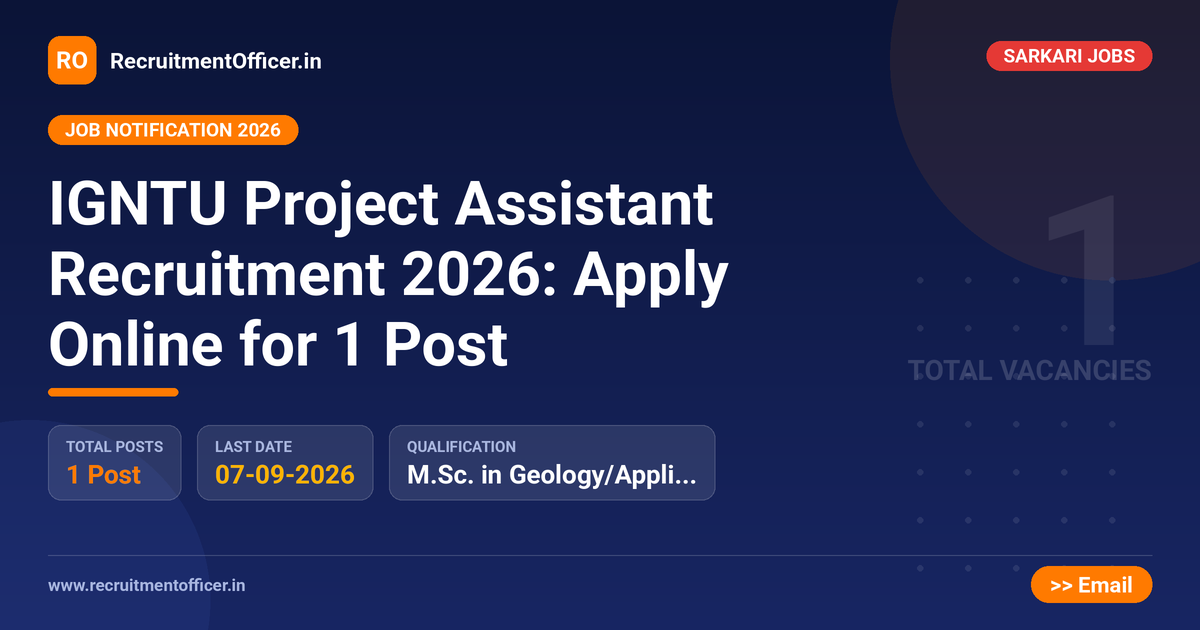 RO RecruitmentOfficer.in

SARKARI JOBS

JOB NOTIFICATION 2026

IGNTU Project Assistant Recruitment 2026: Apply Online for 1 Post

1

TOTAL VACANCIES

TOTAL POSTS
1 Post

LAST DATE
07-09-2026

QUALIFICATION
M.Sc. in Geology/Appli...

www.recruitmentofficer.in

>> Email